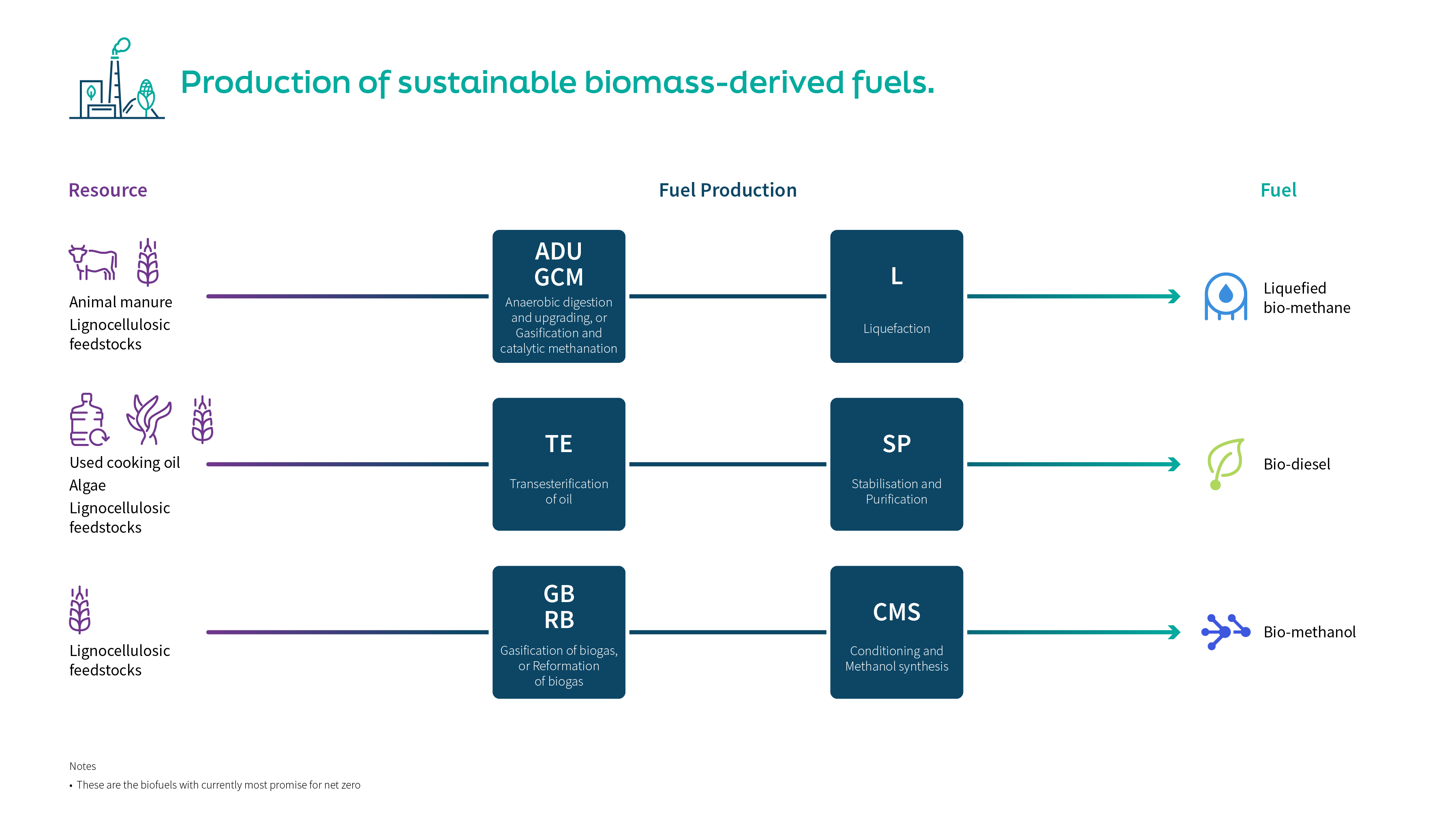 Production of sustainable biomass-derived fuels.

Resource

Fuel Production

Fuel

Animal manure
Lignocellulosic feedstocks

ADU
GCM
Anaerobic digestion and upgrading, or Gasification and catalytic methanation

L
Liquefaction

Liquefied bio-methane

Used cooking oil
Algae
Lignocellulosic feedstocks

TE
Transesterification of oil

SP
Stabilisation and Purification

Bio-diesel

Lignocellulosic feedstocks

GB
RB
Gasification of biogas, or Reformation of biogas

CMS
Conditioning and Methanol synthesis

Bio-methanol

Notes
• These are the biofuels with currently most promise for net zero